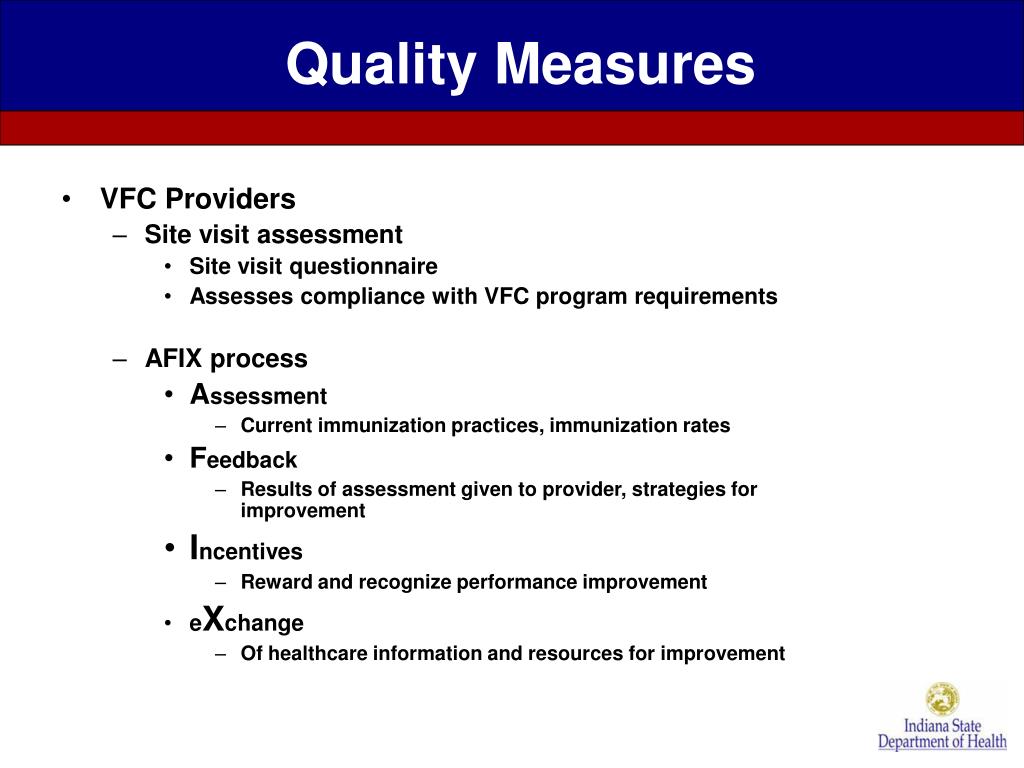 Quality Measures

• VFC Providers
– Site visit assessment
• Site visit questionnaire
• Assesses compliance with VFC program requirements

– AFIX process
• Assessment
– Current immunization practices, immunization rates
• Feedback
– Results of assessment given to provider, strategies for improvement
• Incentives
– Reward and recognize performance improvement
• eXchange
– Of healthcare information and resources for improvement

Indiana State Department of Health